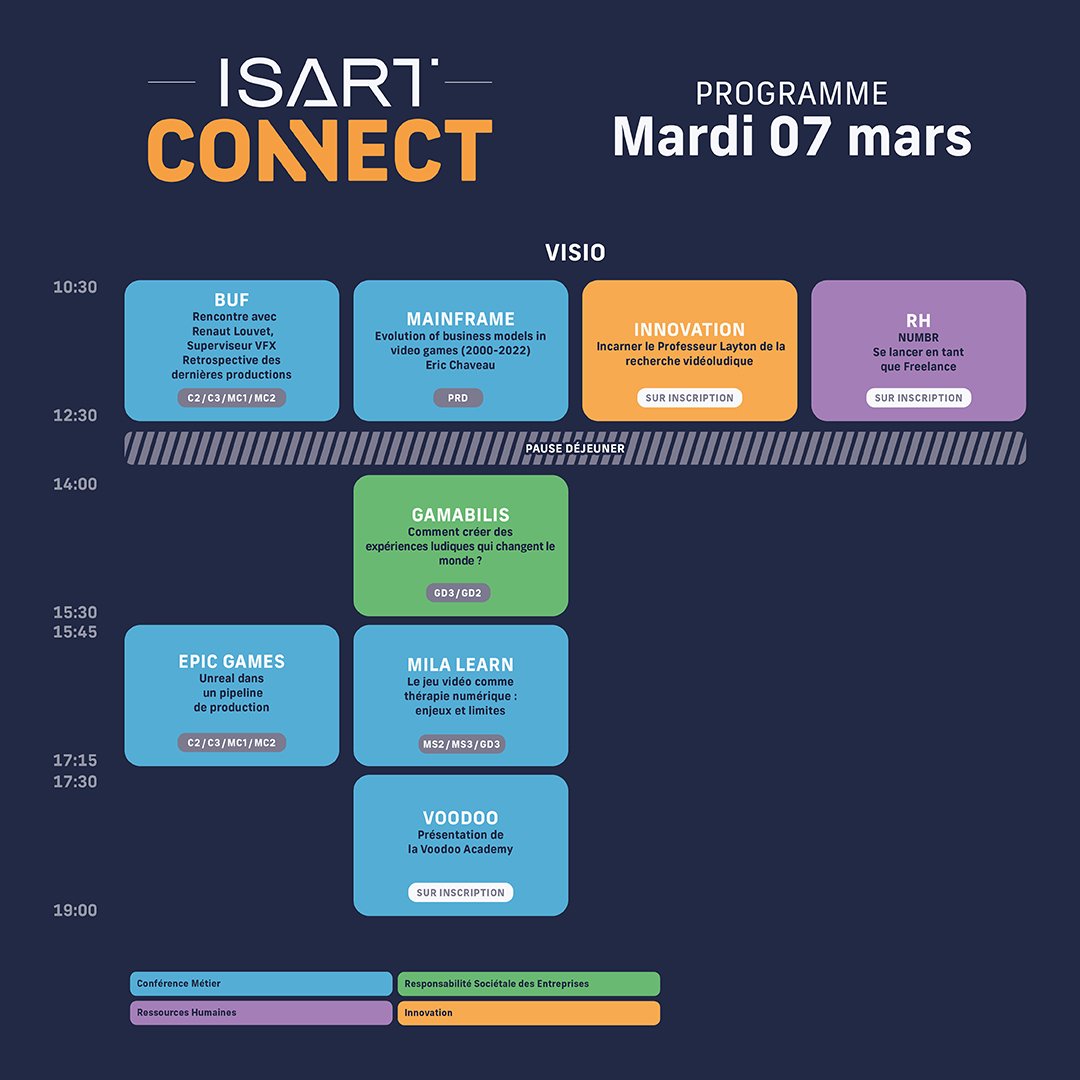 ISART CONNECT

PROGRAMME
Mardi 07 mars

VISIO

10:30

BUF
Rencontre avec Renaut Louvet, Superviseur VFX
Retrospective des dernières productions
C2 / C3 / MC1 / MC2

MAINFRAME
Evolution of business models in video games (2000-2022)
Eric Chaveau
PRD

INNOVATION
Incarner le Professeur Layton de la recherche vidéoludique
SUR INSCRIPTION

RH
NUMBR
Se lancer en tant que Freelance
SUR INSCRIPTION

12:30

PAUSE DÉJEUNER

14:00

GAMABILIS
Comment créer des expériences ludiques qui changent le monde ?
GD3 / GD2

15:30
15:45

EPIC GAMES
Unreal dans un pipeline de production
C2 / C3 / MC1 / MC2

MILA LEARN
Le jeu vidéo comme thérapie numérique : enjeux et limites
MS2 / MS3 / GD3

17:15
17:30

VOODOO
Présentation de la Voodoo Academy
SUR INSCRIPTION

19:00

Conférence Métier
Responsabilité Sociétale des Entreprises
Ressources Humaines
Innovation